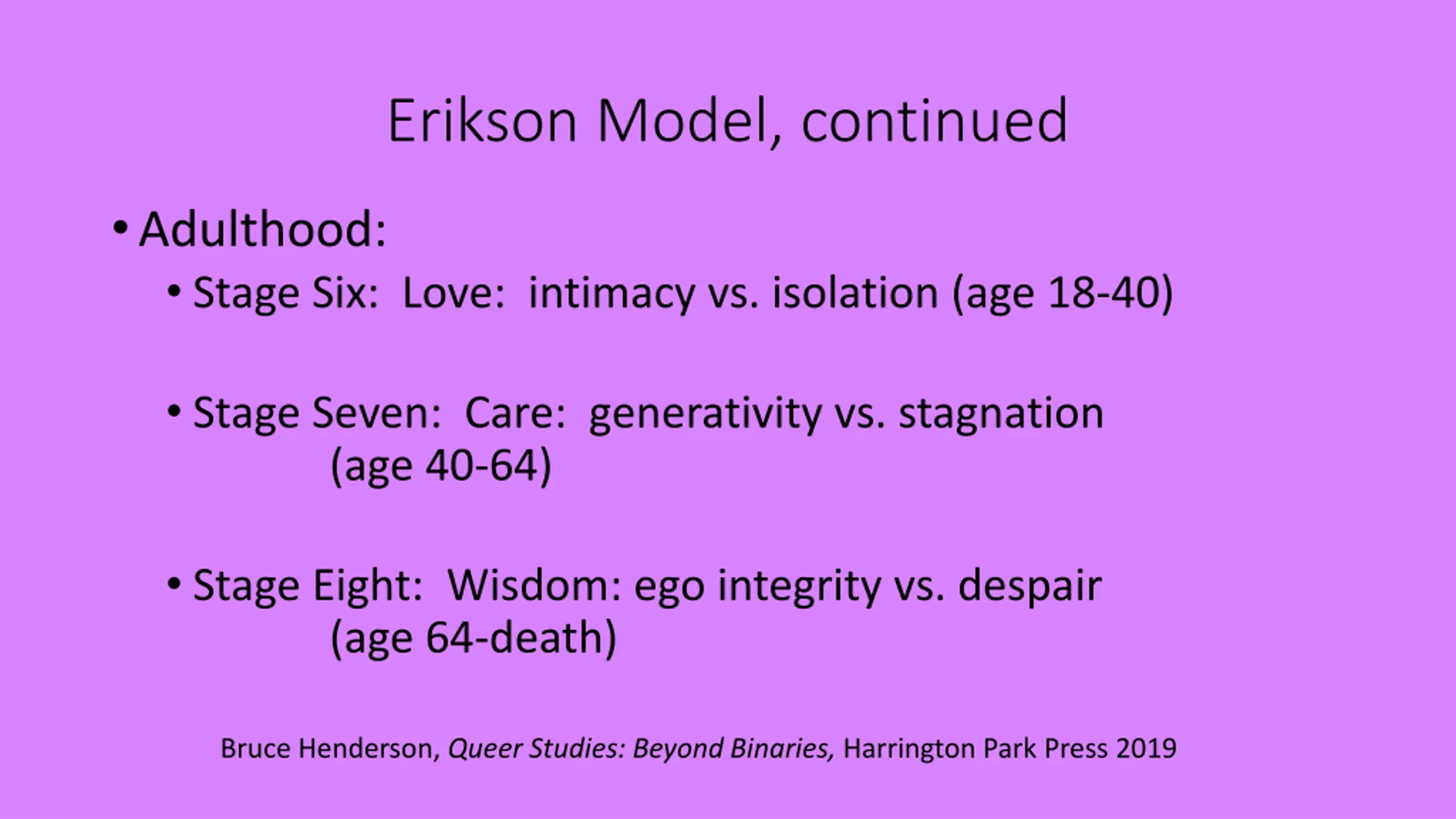 Erikson Model, continued

• Adulthood:
  • Stage Six: Love: intimacy vs. isolation (age 18-40)

  • Stage Seven: Care: generativity vs. stagnation (age 40-64)

  • Stage Eight: Wisdom: ego integrity vs. despair (age 64-death)

Bruce Henderson, Queer Studies: Beyond Binaries, Harrington Park Press 2019